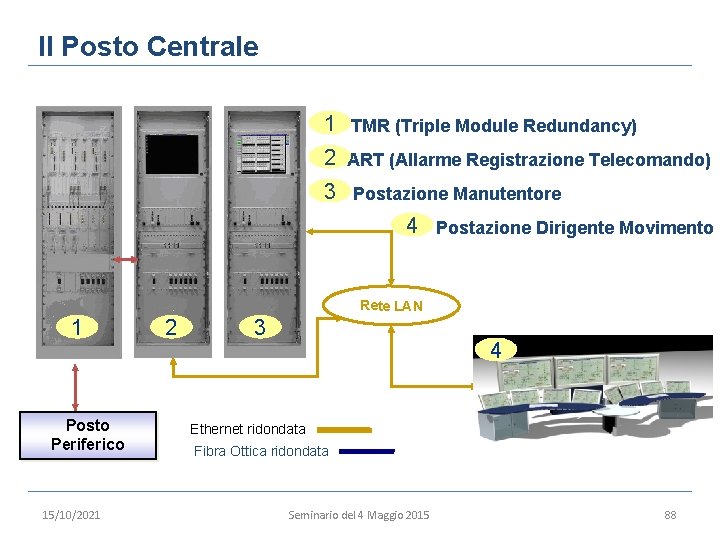 Il Posto Centrale

1 TMR (Triple Module Redundancy)

2 ART (Allarme Registrazione Telecomando)

3 Postazione Manutentore

4 Postazione Dirigente Movimento

Rete LAN

1

2

3

4

Posto Periferico

Ethernet ridondata

Fibra Ottica ridondata

15/10/2021

Seminario del 4 Maggio 2015

88